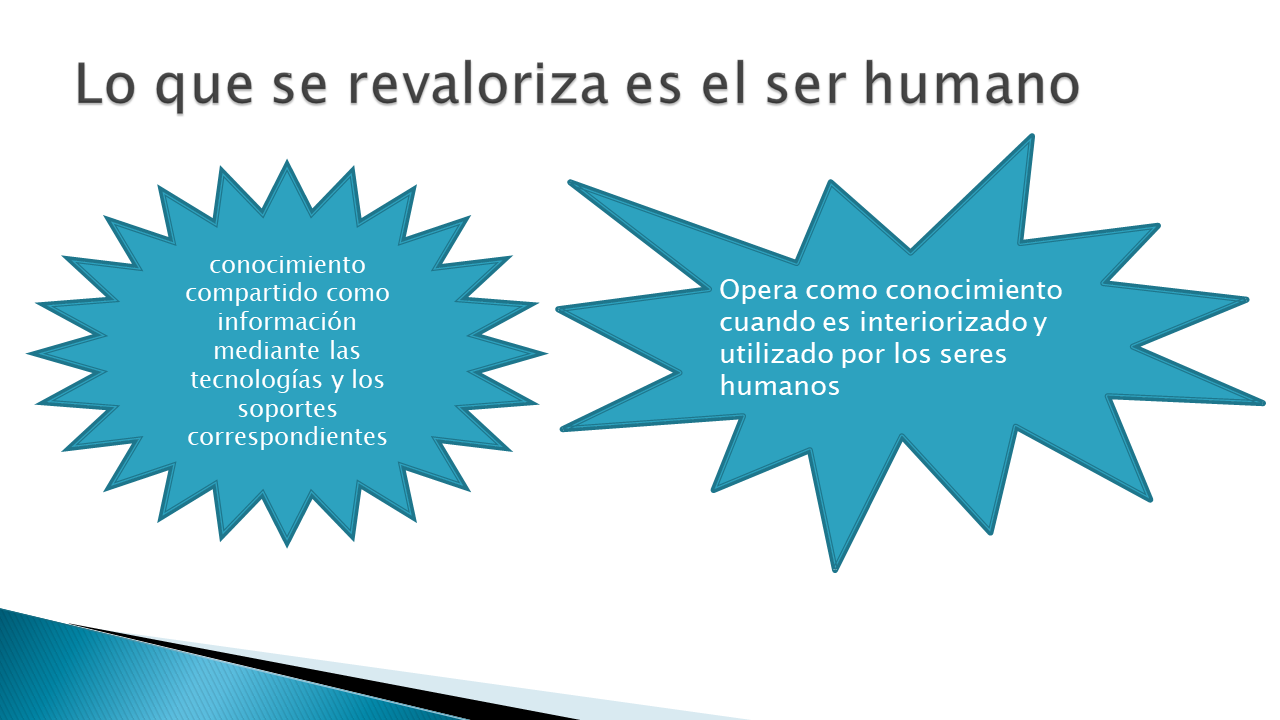 Lo que se revaloriza es el ser humano

conocimiento compartido como información mediante las tecnologías y los soportes correspondientes

Opera como conocimiento cuando es interiorizado y utilizado por los seres humanos